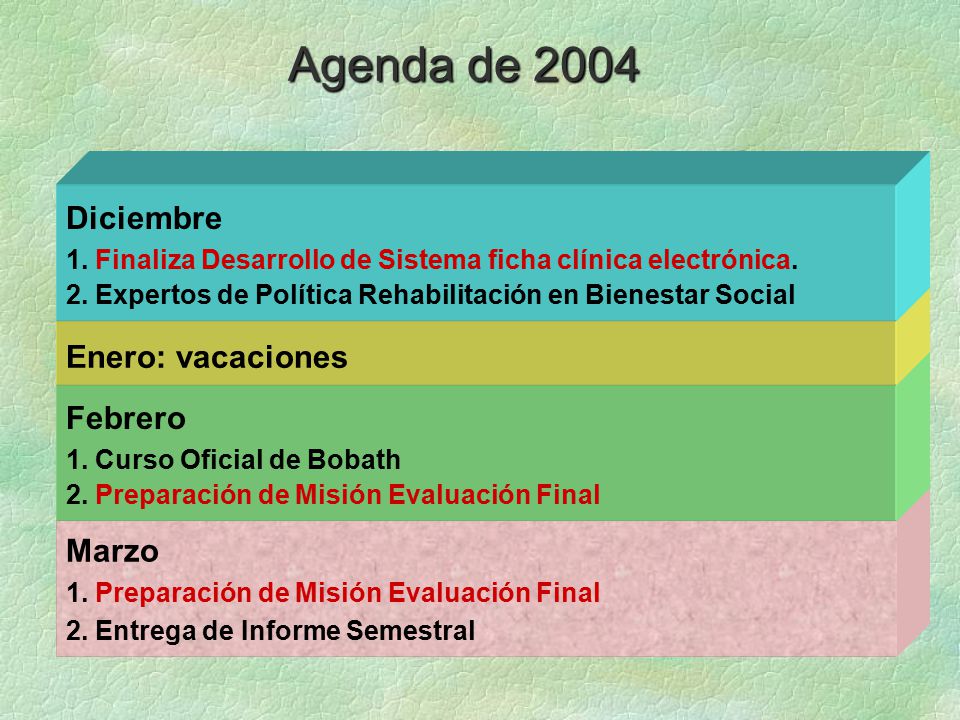 Agenda de 2004

Diciembre

1. Finaliza Desarrollo de Sistema ficha clínica electrónica.

2. Expertos de Política Rehabilitación en Bienestar Social

Enero: vacaciones

Febrero

1. Curso Oficial de Bobath

2. Preparación de Misión Evaluación Final

Marzo

1. Preparación de Misión Evaluación Final

2. Entrega de Informe Semestral